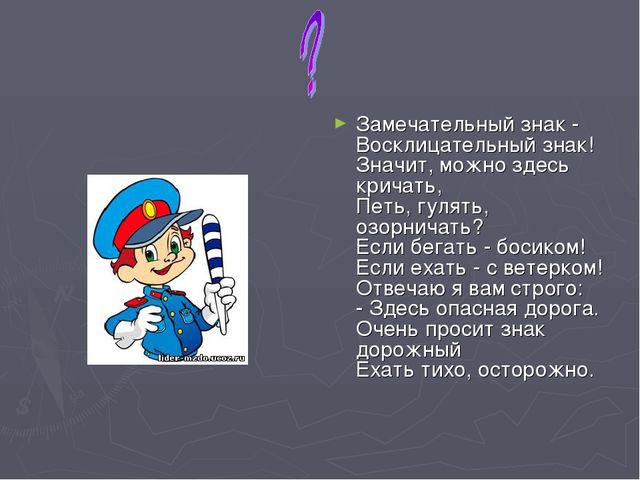 ?

Замечательный знак -
Восклицательный знак!
Значит, можно здесь кричать,
Петь, гулять, озорничать?
Если бегать - босиком!
Если ехать - с ветерком!
Отвечаю я вам строго:
- Здесь опасная дорога.
Очень просит знак дорожный
Ехать тихо, осторожно.

lider-mzdo.ucoz.ru